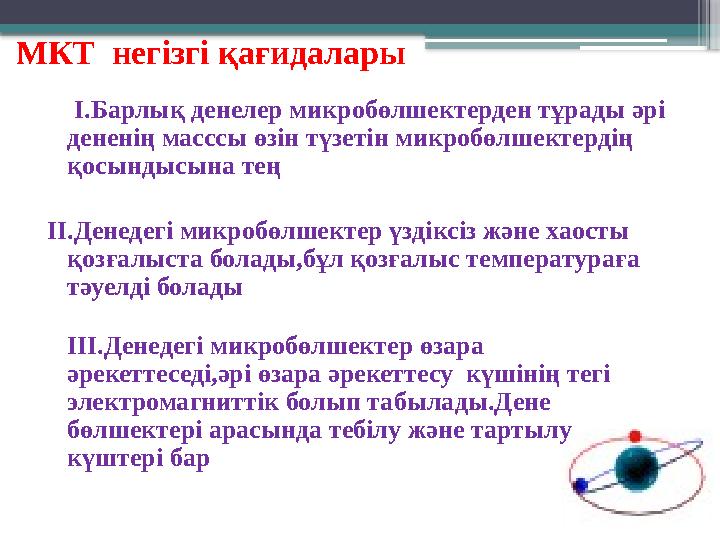 МКТ негізгі қағидалары

І.Барлық денелер микробөлшектерден тұрады әрі дененің масссы өзін түзетін микробөлшектердің қосындысына тең

ІІ.Денедегі микробөлшектер үздіксіз және хаосты қозғалыста болады,бұл қозғалыс температураға тәуелді болады

ІІІ.Денедегі микробөлшектер өзара әрекеттеседі,әрі өзара әрекеттесу күшінің тегі электромагниттік болып табылады.Дене бөлшектері арасында тебілу және тартылу күштері бар